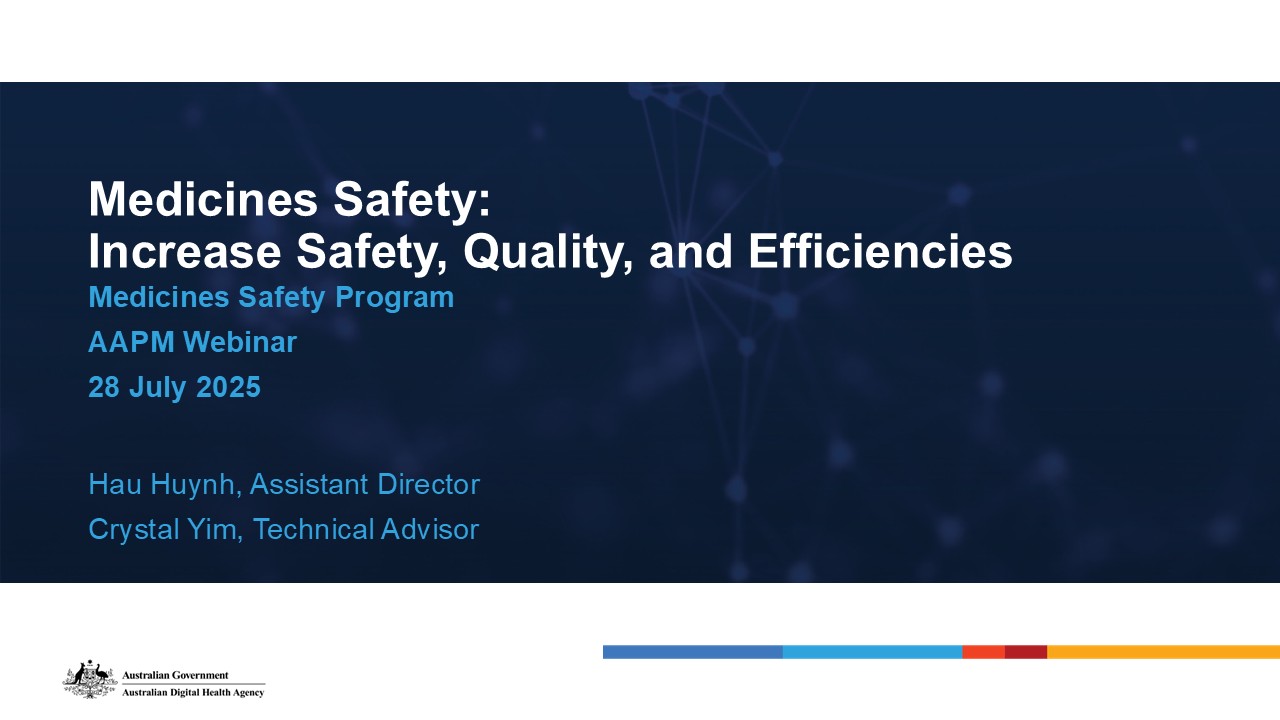 Medicines Safety:
Increase Safety, Quality, and Efficiencies

Medicines Safety Program

AAPM Webinar

28 July 2025

Hau Huynh, Assistant Director

Crystal Yim, Technical Advisor

Australian Government
Australian Digital Health Agency